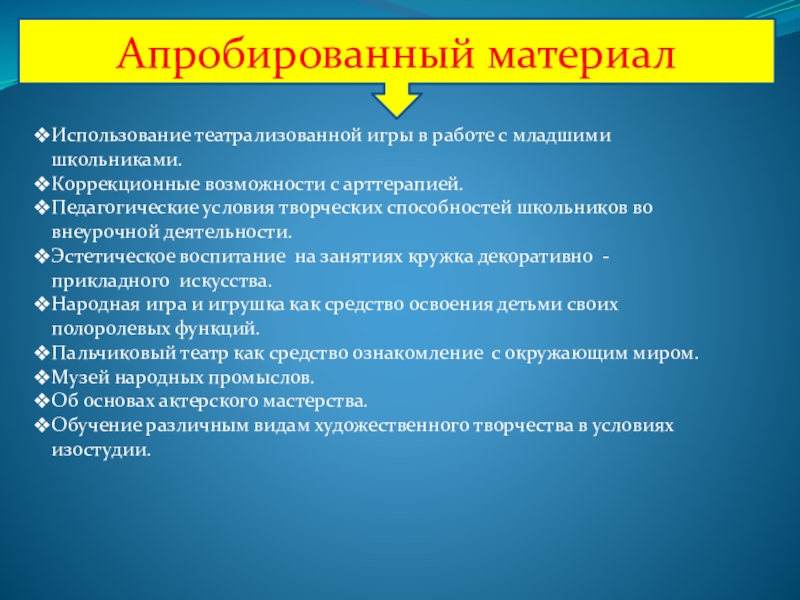 Апробированный материал

❖Использование театрализованной игры в работе с младшими школьниками.
❖Коррекционные возможности с арттерапией.
❖Педагогические условия творческих способностей школьников во внеурочной деятельности.
❖Эстетическое воспитание на занятиях кружка декоративно - прикладного искусства.
❖Народная игра и игрушка как средство освоения детьми своих полоролевых функций.
❖Пальчиковый театр как средство ознакомление с окружающим миром.
❖Музей народных промыслов.
❖Об основах актерского мастерства.
❖Обучение различным видам художественного творчества в условиях изостудии.